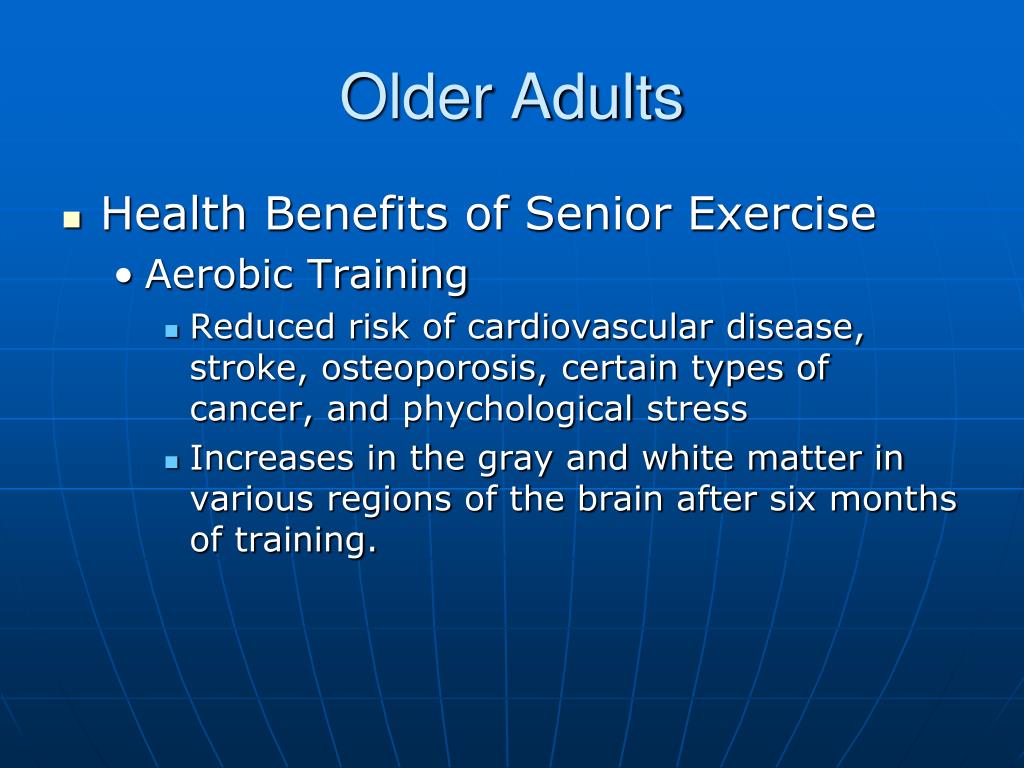 Older Adults

Health Benefits of Senior Exercise

Aerobic Training

Reduced risk of cardiovascular disease, stroke, osteoporosis, certain types of cancer, and phychological stress

Increases in the gray and white matter in various regions of the brain after six months of training.